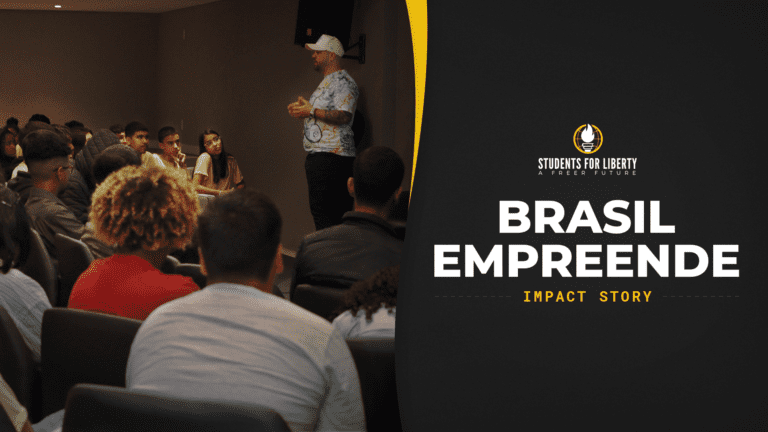 STUDENTS FOR LIBERTY
A FREER FUTURE

BRASIL EMPREENDE

IMPACT STORY